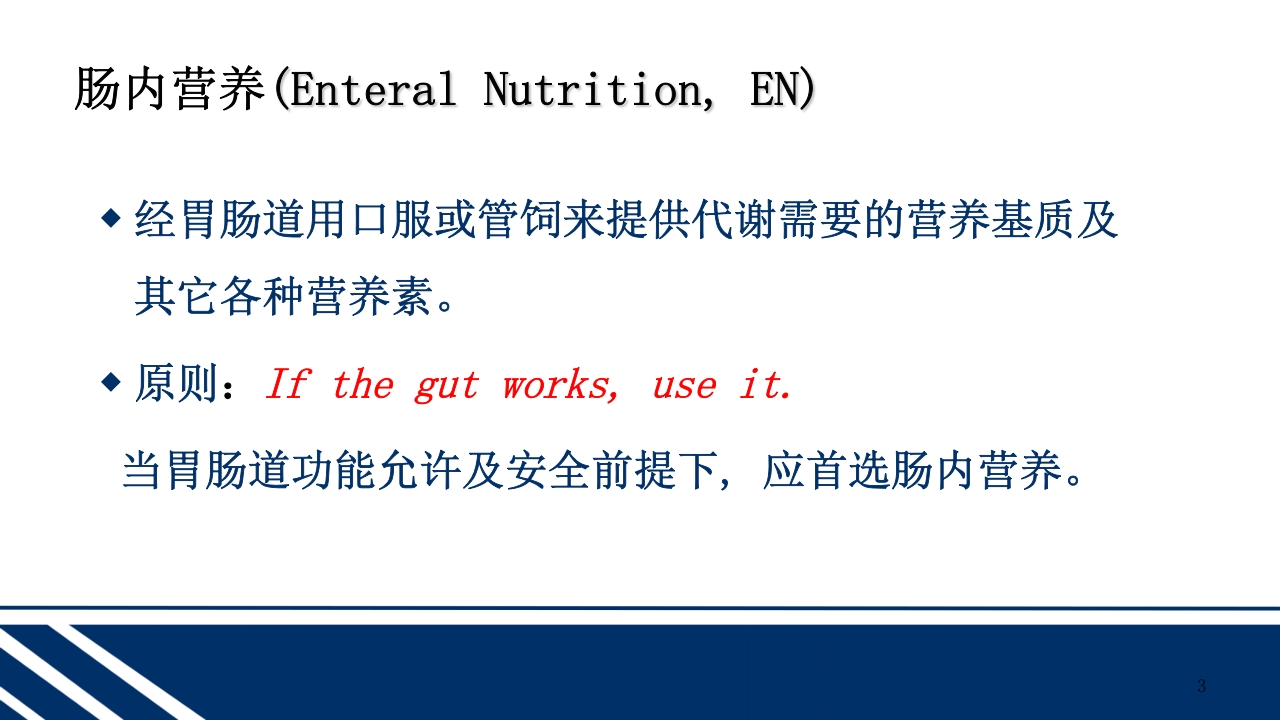 肠内营养(Enteral Nutrition, EN)

◆ 经胃肠道用口服或管饲来提供代谢需要的营养基质及其它各种营养素。

◆ 原则：If the gut works, use it.

当胃肠道功能允许及安全前提下，应首选肠内营养。

3